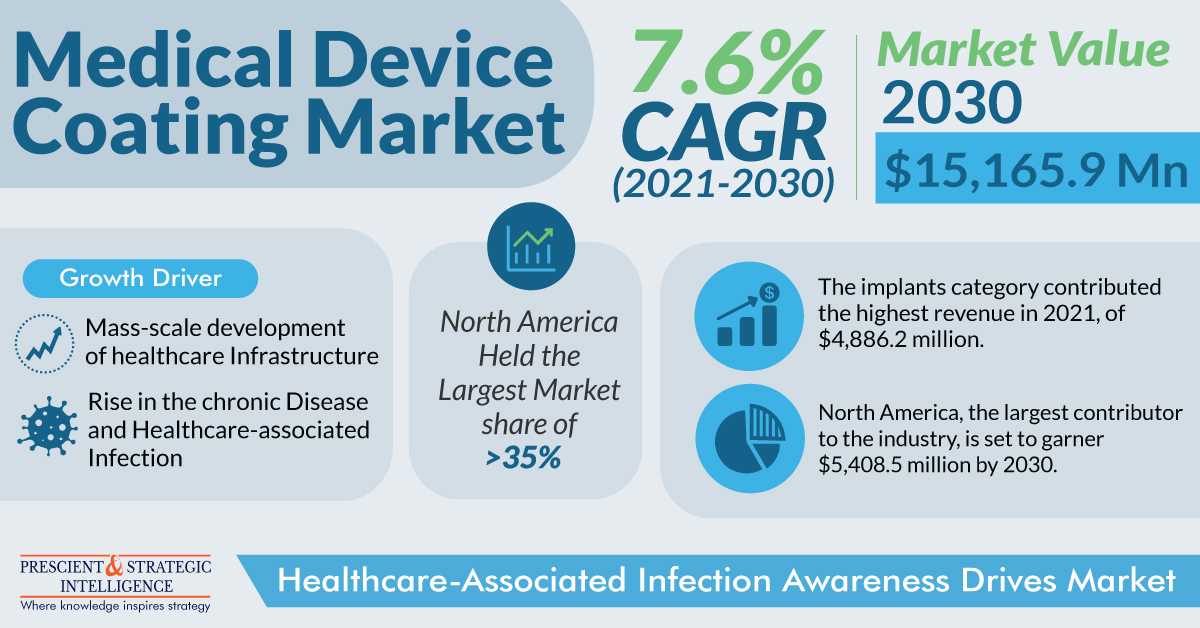 Medical Device Coating Market

7.6% CAGR (2021-2030)

Market Value 2030

$15,165.9 Mn

Growth Driver

Mass-scale development of healthcare Infrastructure

Rise in the chronic Disease and Healthcare-associated Infection

North America Held the Largest Market share of >35%

The implants category contributed the highest revenue in 2021, of $4,886.2 million.

North America, the largest contributor to the industry, is set to garner $5,408.5 million by 2030.

PRESCIENT & STRATEGIC INTELLIGENCE
Where knowledge inspires strategy

Healthcare-Associated Infection Awareness Drives Market